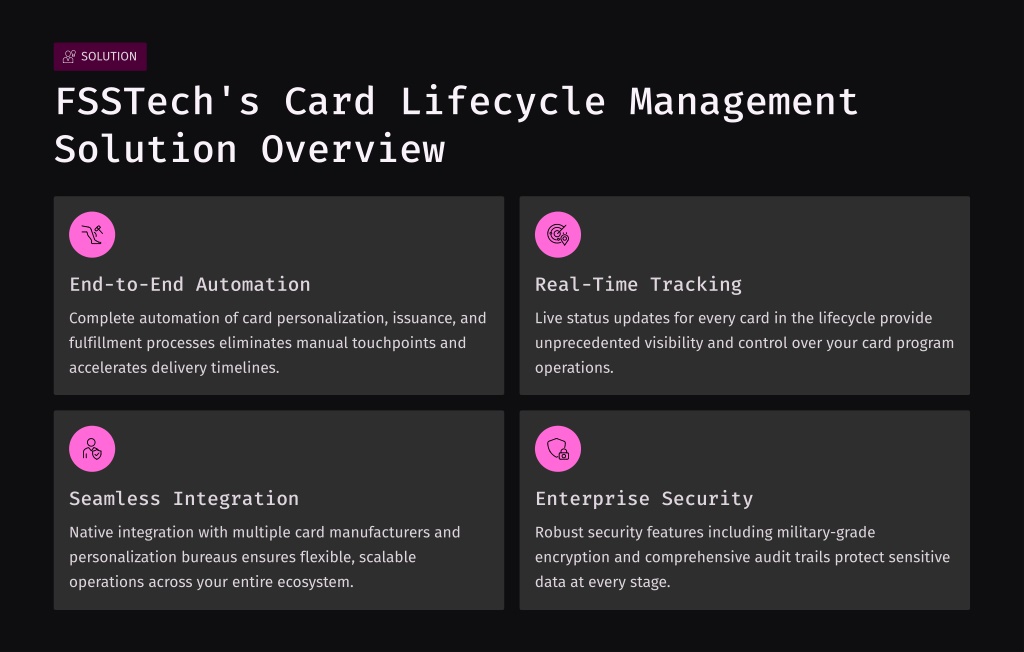 SOLUTION

FSSTech's Card Lifecycle Management Solution Overview

End-to-End Automation

Complete automation of card personalization, issuance, and fulfillment processes eliminates manual touchpoints and accelerates delivery timelines.

Real-Time Tracking

Live status updates for every card in the lifecycle provide unprecedented visibility and control over your card program operations.

Seamless Integration

Native integration with multiple card manufacturers and personalization bureaus ensures flexible, scalable operations across your entire ecosystem.

Enterprise Security

Robust security features including military-grade encryption and comprehensive audit trails protect sensitive data at every stage.